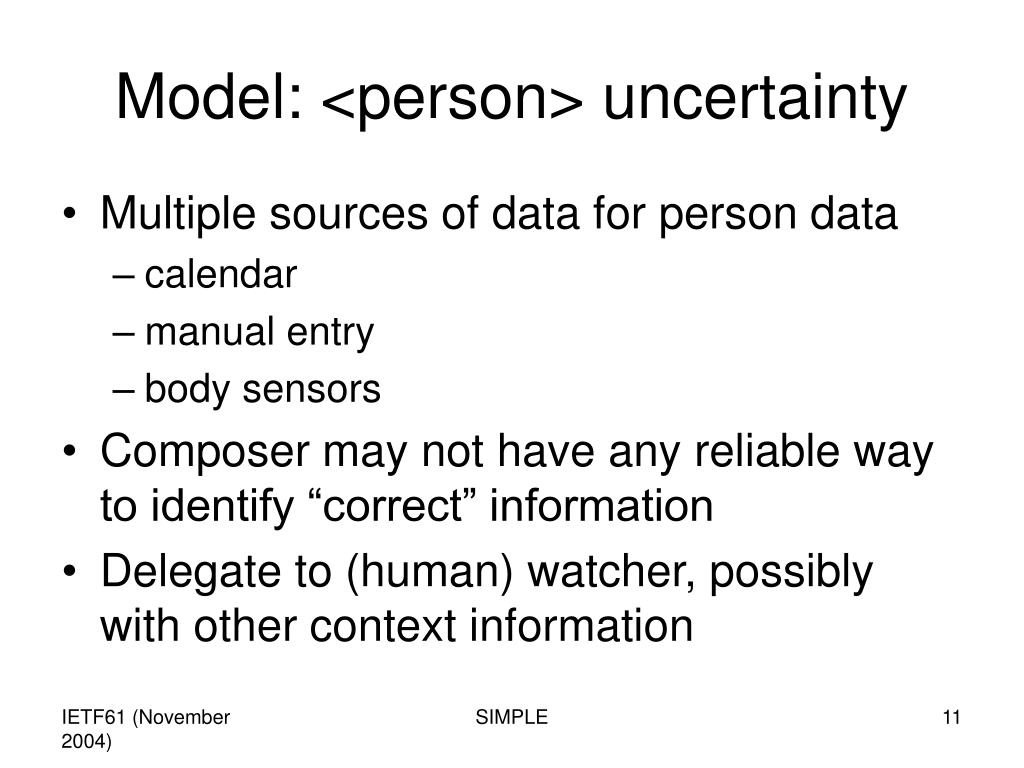 Model: <person> uncertainty

• Multiple sources of data for person data
– calendar
– manual entry
– body sensors
• Composer may not have any reliable way to identify “correct” information
• Delegate to (human) watcher, possibly with other context information

IETF61 (November 2004)

SIMPLE

11